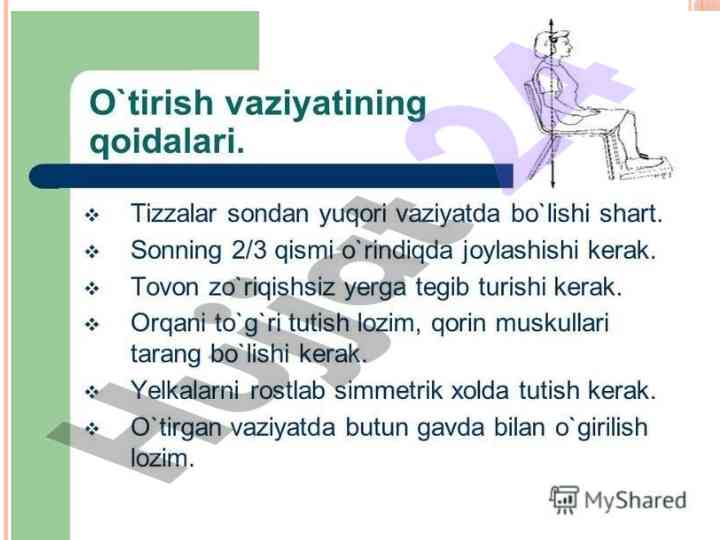 O`tirish vaziyatining qoidalari.

❖ Tizzalar sondan yuqori vaziyatda bo`lishi shart.
❖ Sonning 2/3 qismi o`rindiqda joylashishi kerak.
❖ Tovon zo`riqishsiz yerga tegib turishi kerak.
❖ Orqani to`g`ri tutish lozim, qorin muskullari tarang bo`lishi kerak.
❖ Yelkalarni rostlab simmetrik xolda tutish kerak.
❖ O`tirgan vaziyatda butun gavda bilan o`girilish lozim.

Hujjat 24

MyShared